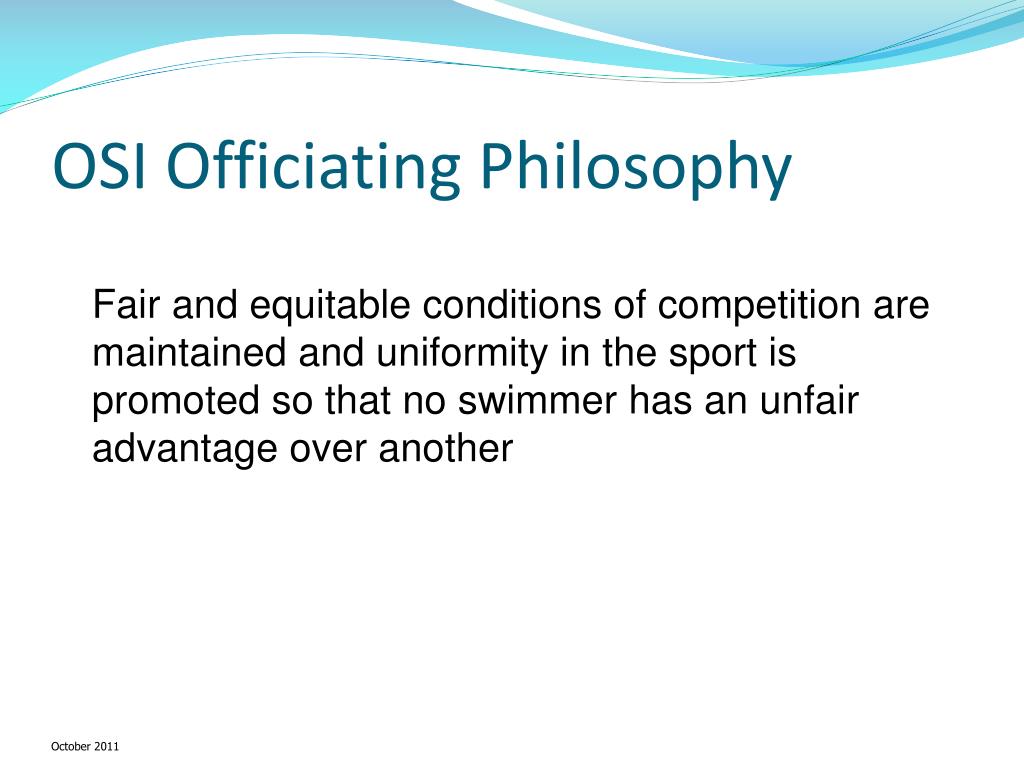 OSI Officiating Philosophy

Fair and equitable conditions of competition are maintained and uniformity in the sport is promoted so that no swimmer has an unfair advantage over another

October 2011